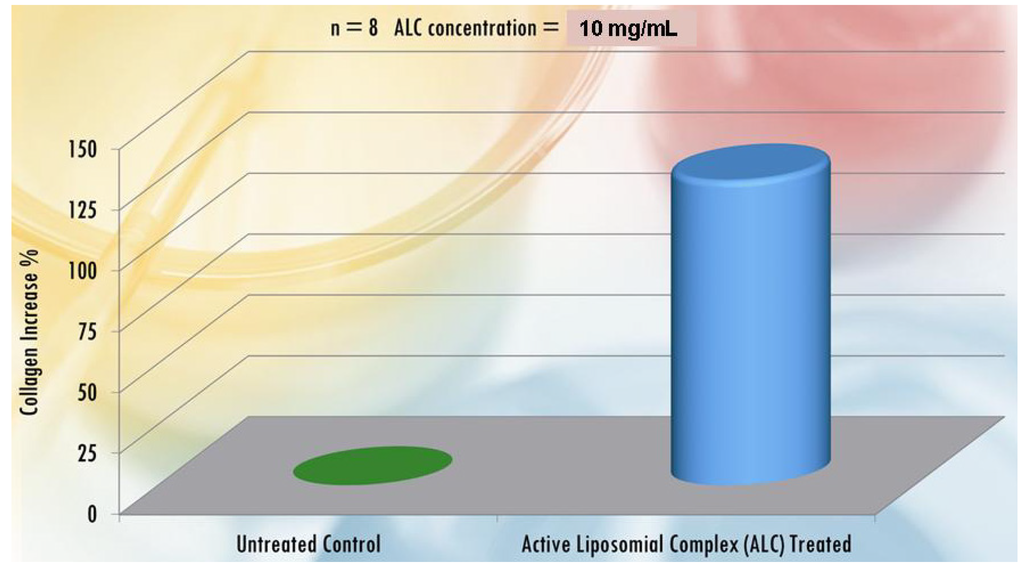 n = 8 ALC concentration = 10 mg/mL

Collagen Increase %

150
125
100
75
50
25
0

Untreated Control
Active Liposomial Complex (ALC) Treated